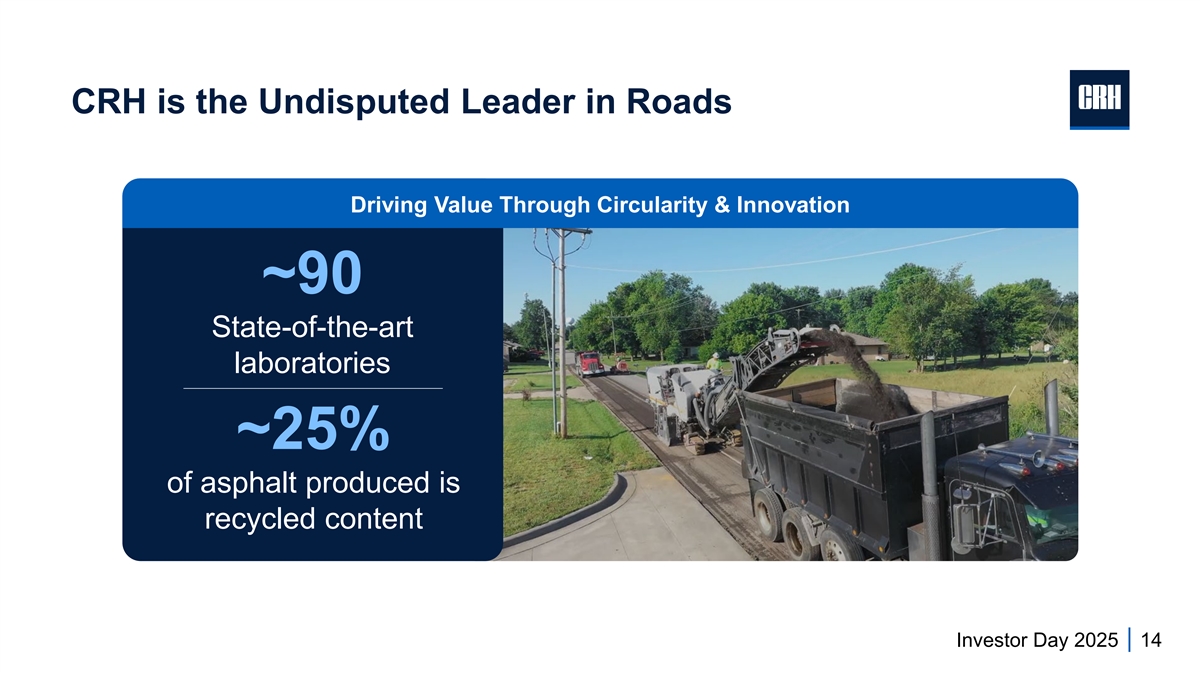 CRH is the Undisputed Leader in Roads

CRH

Driving Value Through Circularity & Innovation

~90

State-of-the-art laboratories

~25%

of asphalt produced is recycled content

Investor Day 2025 | 14